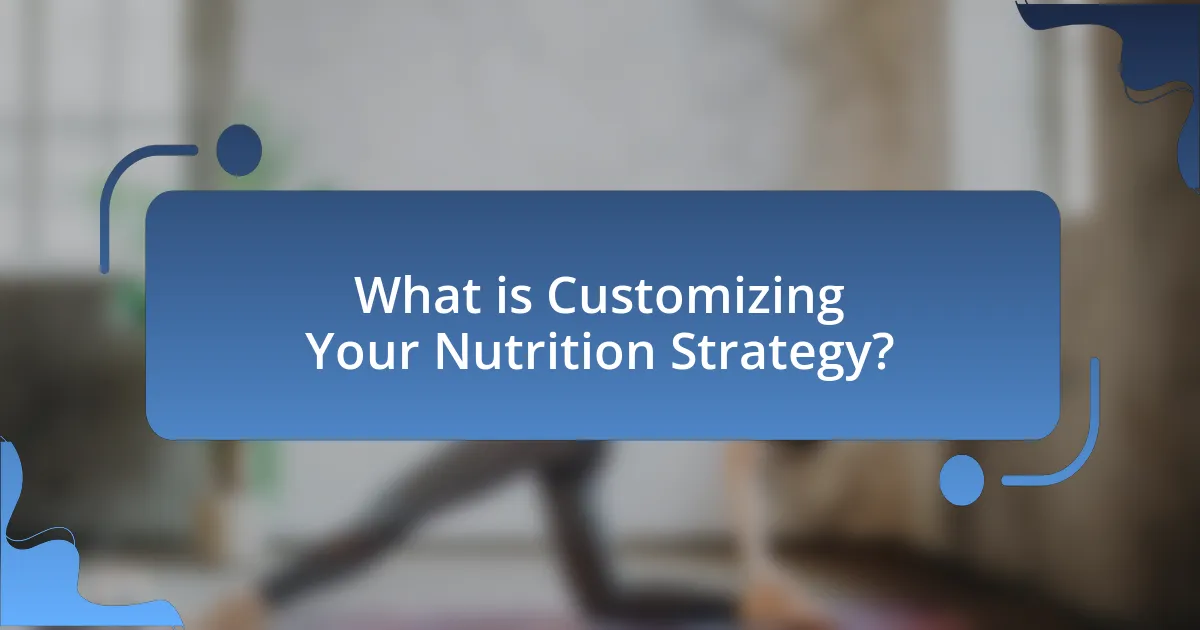 What is Customizing Your Nutrition Strategy?